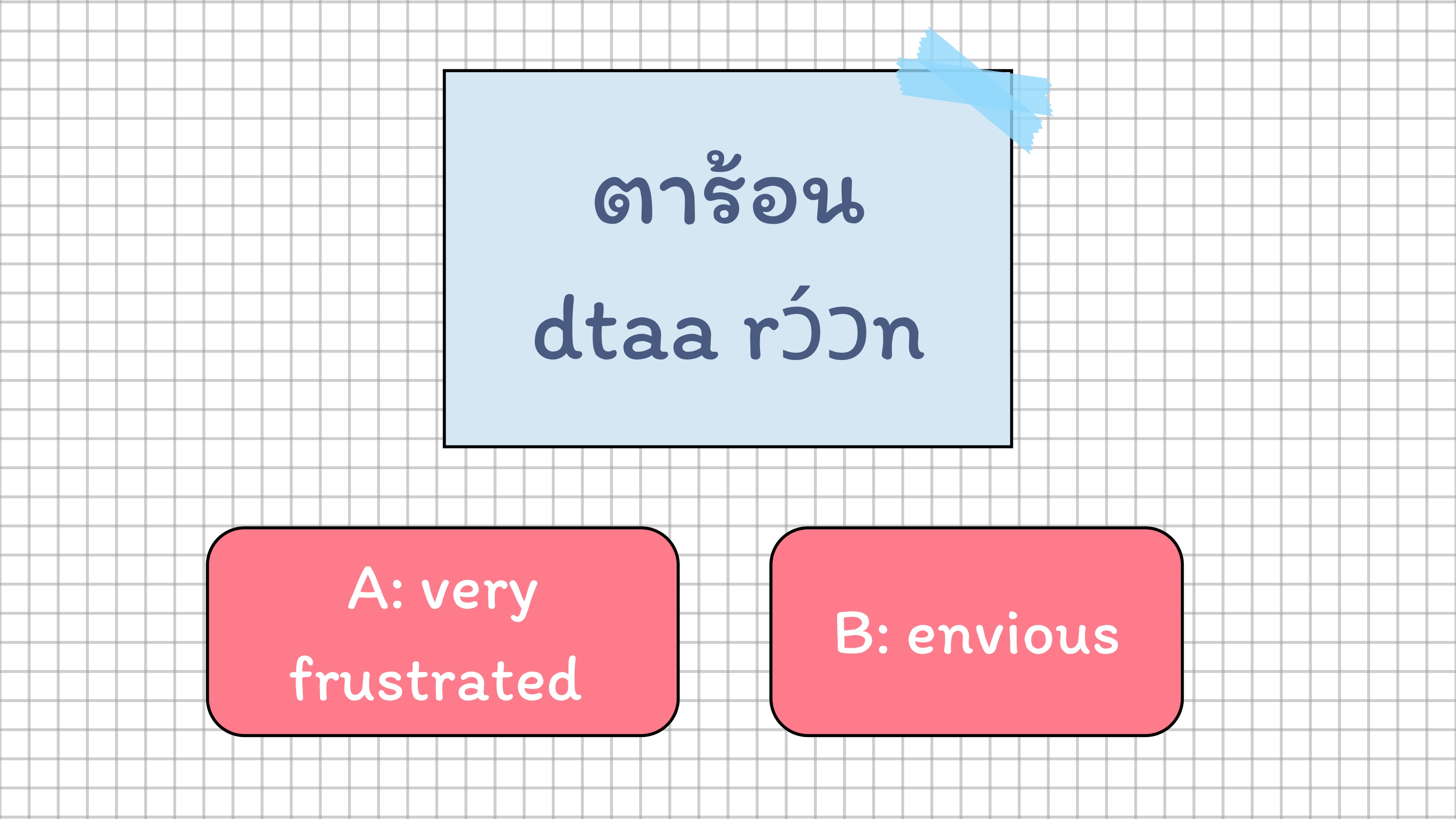 ตาร้อน
dtaa rɔ́ɔn

A: very frustrated

B: envious